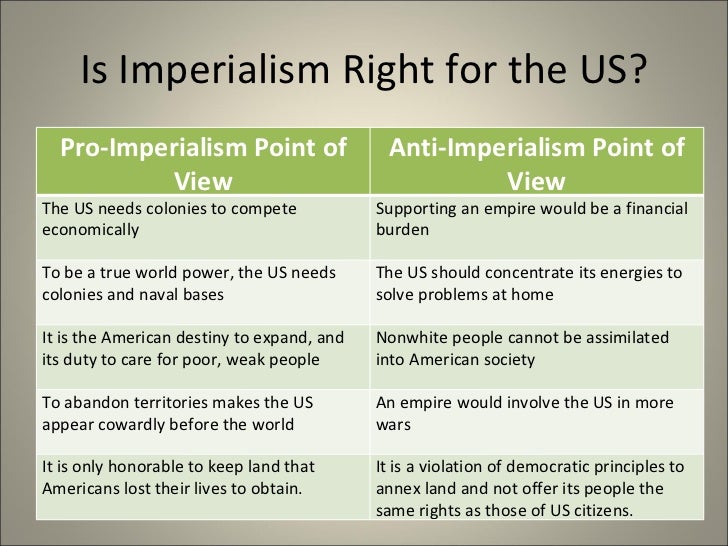 Is Imperialism Right for the US?

| Pro-Imperialism Point of View | Anti-Imperialism Point of View |
|---|---|
| The US needs colonies to compete economically | Supporting an empire would be a financial burden |
| To be a true world power, the US needs colonies and naval bases | The US should concentrate its energies to solve problems at home |
| It is the American destiny to expand, and its duty to care for poor, weak people | Nonwhite people cannot be assimilated into American society |
| To abandon territories makes the US appear cowardly before the world | An empire would involve the US in more wars |
| It is only honorable to keep land that Americans lost their lives to obtain. | It is a violation of democratic principles to annex land and not offer its people the same rights as those of US citizens. |